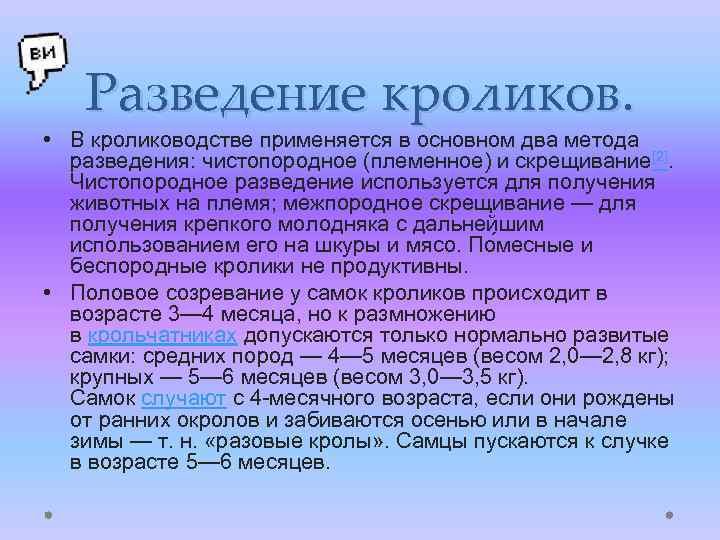 ВИ

Разведение кроликов.

• В кролиководстве применяется в основном два метода разведения: чистопородное (племенное) и скрещивание[2]. Чистопородное разведение используется для получения животных на племя; межпородное скрещивание — для получения крепкого молодняка с дальнейшим использованием его на шкуры и мясо. Помесные и беспородные кролики не продуктивны.

• Половое созревание у самок кроликов происходит в возрасте 3—4 месяца, но к размножению в крольчатниках допускаются только нормально развитые самки: средних пород — 4—5 месяцев (весом 2,0—2,8 кг); крупных — 5—6 месяцев (весом 3,0—3,5 кг). Самок случают с 4-месячного возраста, если они рождены от ранних окролов и забиваются осенью или в начале зимы — т. н. «разовые кролы». Самцы пускаются к случке в возрасте 5—6 месяцев.